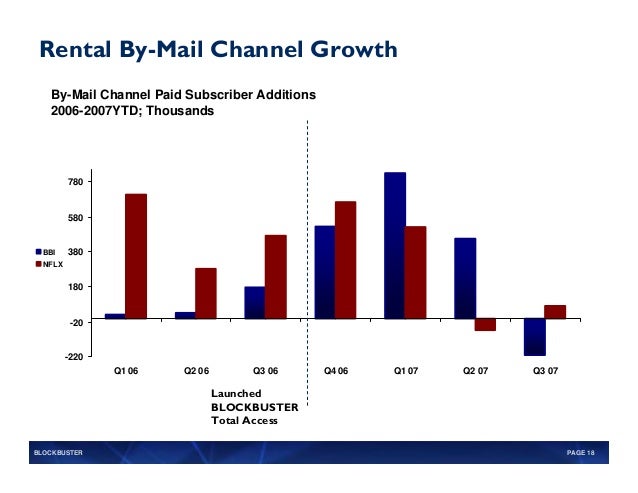 Rental By-Mail Channel Growth

By-Mail Channel Paid Subscriber Additions
2006-2007YTD; Thousands

780
580
380
180
-20
-220

BBI
NFLX

Q1 06
Q2 06
Q3 06
Q4 06
Q1 07
Q2 07
Q3 07

Launched
BLOCKBUSTER
Total Access

BLOCKBUSTER
PAGE 18